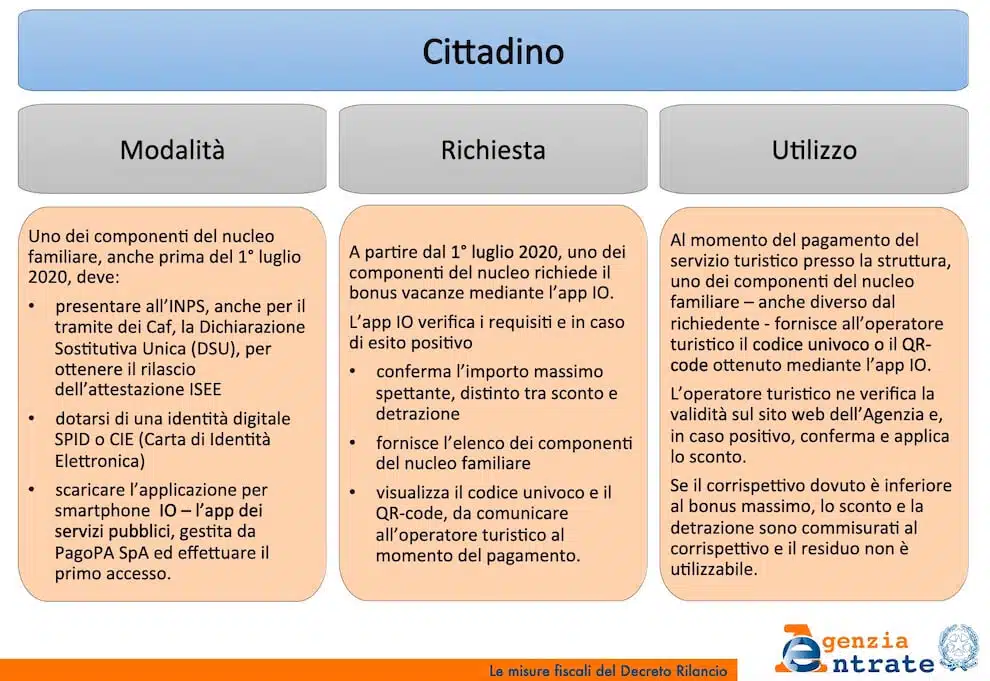 Cittadino

Modalità

Uno dei componenti del nucleo familiare, anche prima del 1° luglio 2020, deve:

• presentare all'INPS, anche per il tramite dei Caf, la Dichiarazione Sostitutiva Unica (DSU), per ottenere il rilascio dell'attestazione ISEE

• dotarsi di una identità digitale SPID o CIE (Carta di Identità Elettronica)

• scaricare l'applicazione per smartphone IO – l'app dei servizi pubblici, gestita da PagoPA SpA ed effettuare il primo accesso.

Richiesta

A partire dal 1° luglio 2020, uno dei componenti del nucleo richiede il bonus vacanze mediante l'app IO.

L'app IO verifica i requisiti e in caso di esito positivo

• conferma l'importo massimo spettante, distinto tra sconto e detrazione

• fornisce l'elenco dei componenti del nucleo familiare

• visualizza il codice univoco e il QR-code, da comunicare all'operatore turistico al momento del pagamento.

Utilizzo

Al momento del pagamento del servizio turistico presso la struttura, uno dei componenti del nucleo familiare – anche diverso dal richiedente - fornisce all'operatore turistico il codice univoco o il QR-code ottenuto mediante l'app IO.

L'operatore turistico ne verifica la validità sul sito web dell'Agenzia e, in caso positivo, conferma e applica lo sconto.

Se il corrispettivo dovuto è inferiore al bonus massimo, lo sconto e la detrazione sono commisurati al corrispettivo e il residuo non è utilizzabile.

Le misure fiscali del Decreto Rilancio

Agenzia Entrate